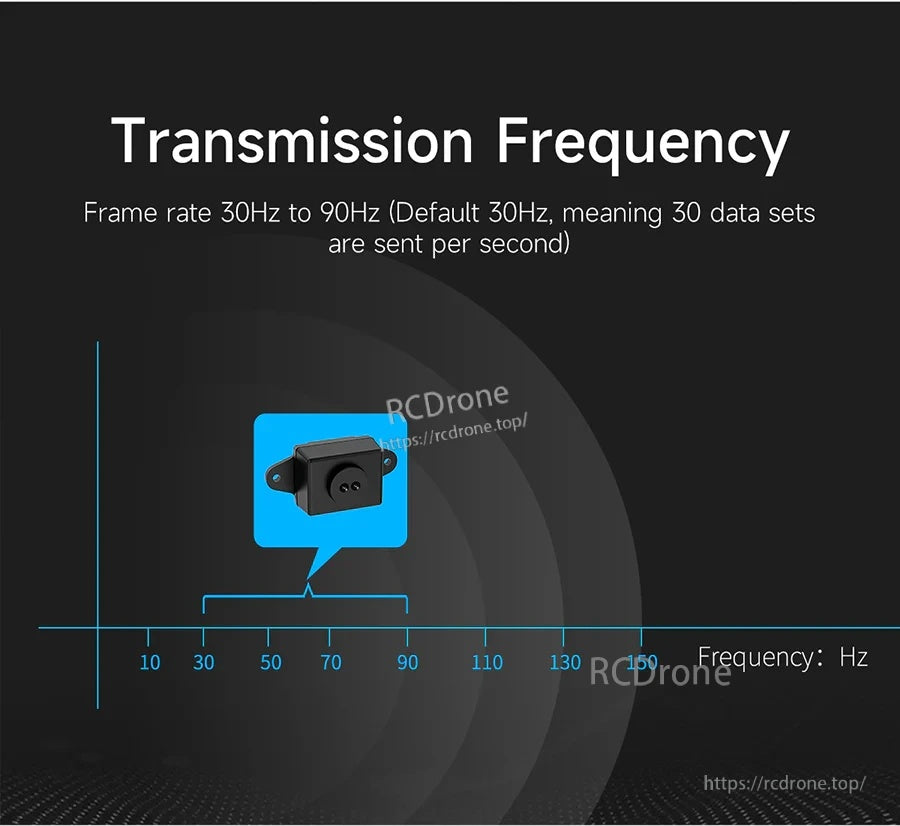 Transmission Frequency

Frame rate 30Hz to 90Hz (Default 30Hz, meaning 30 data sets are sent per second)

RCDrone
https://rcdrone.top/

10 30 50 70 90 110 130 150 Frequency: Hz

RCDrone

https://rcdrone.top/